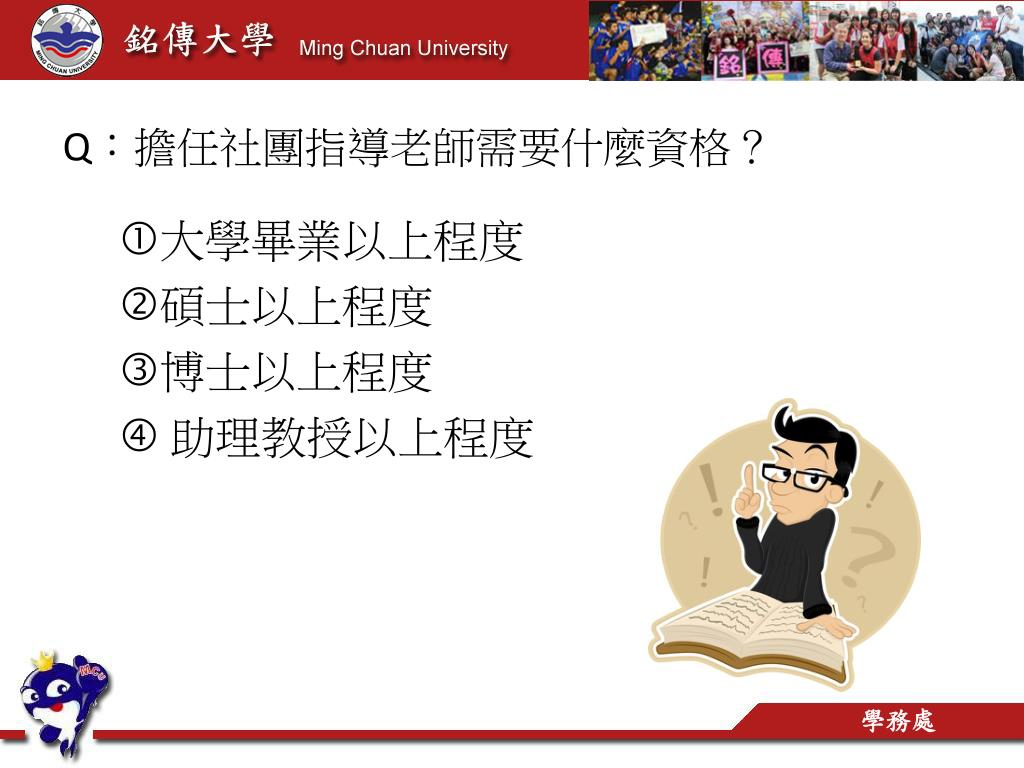 銘傳大學 Ming Chuan University

Q：擔任社團指導老師需要什麼資格？

①大學畢業以上程度
②碩士以上程度
③博士以上程度
④ 助理教授以上程度

學務處